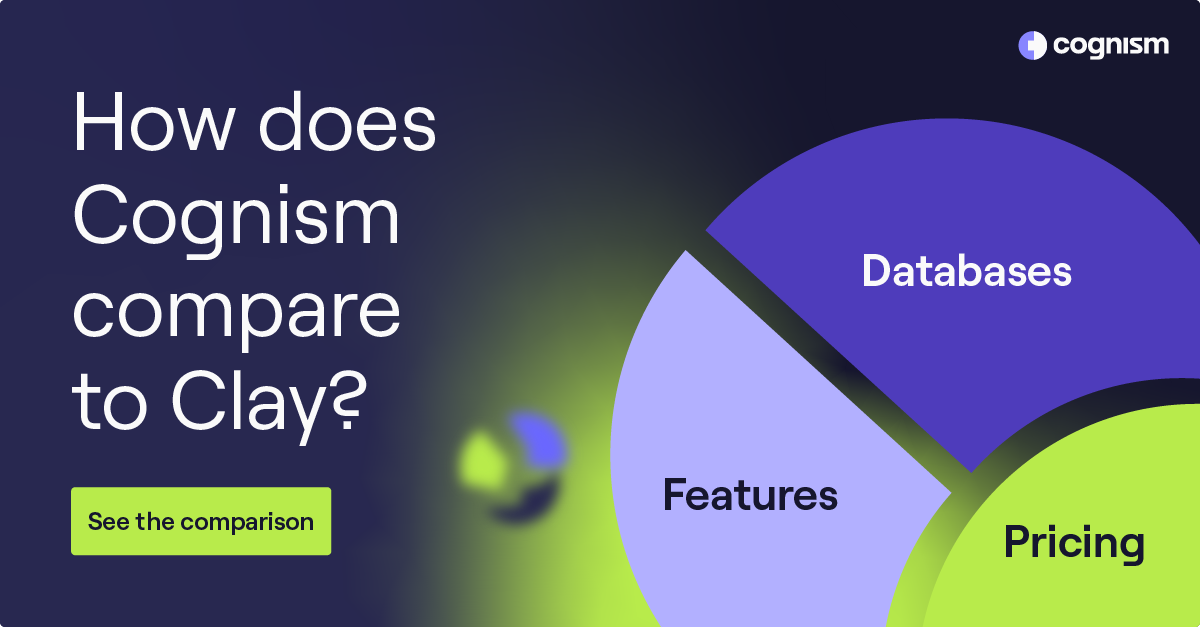 cognism

How does Cognism compare to Clay?

See the comparison

Databases

Features

Pricing